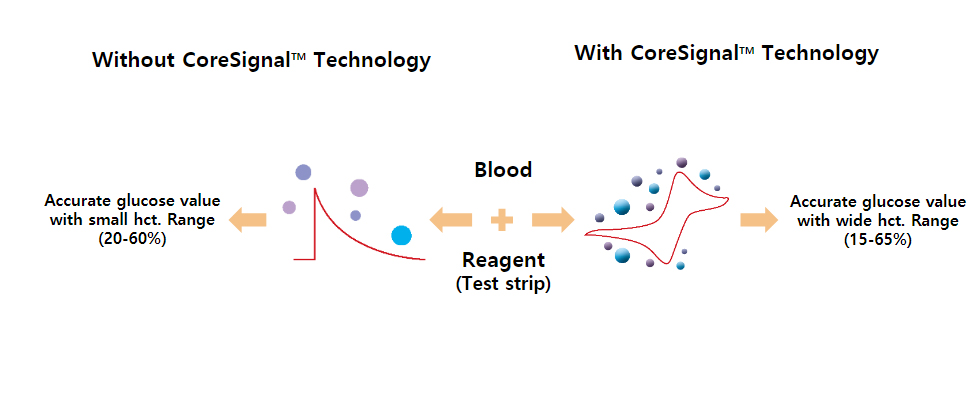 Without CoreSignal™ Technology

With CoreSignal™ Technology

Accurate glucose value with small hct. Range (20-60%)

Blood

Reagent (Test strip)

Accurate glucose value with wide hct. Range (15-65%)